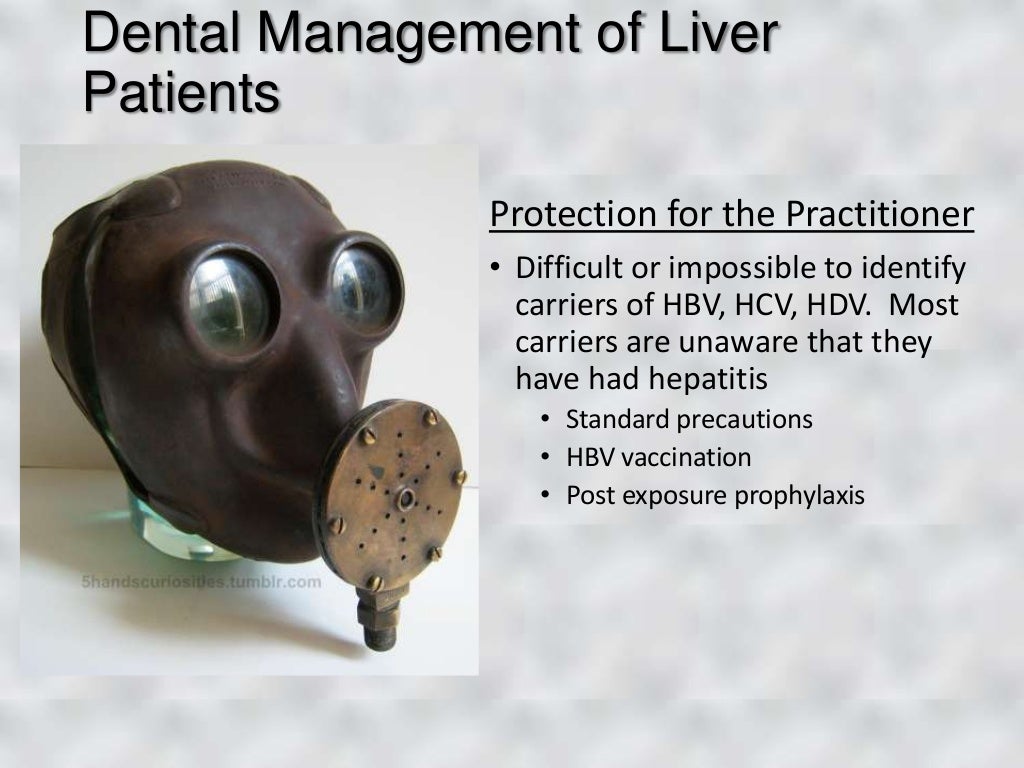 Dental Management of Liver Patients

5handscuriosities.tumblr.com

Protection for the Practitioner

• Difficult or impossible to identify carriers of HBV, HCV, HDV. Most carriers are unaware that they have had hepatitis
  • Standard precautions
  • HBV vaccination
  • Post exposure prophylaxis